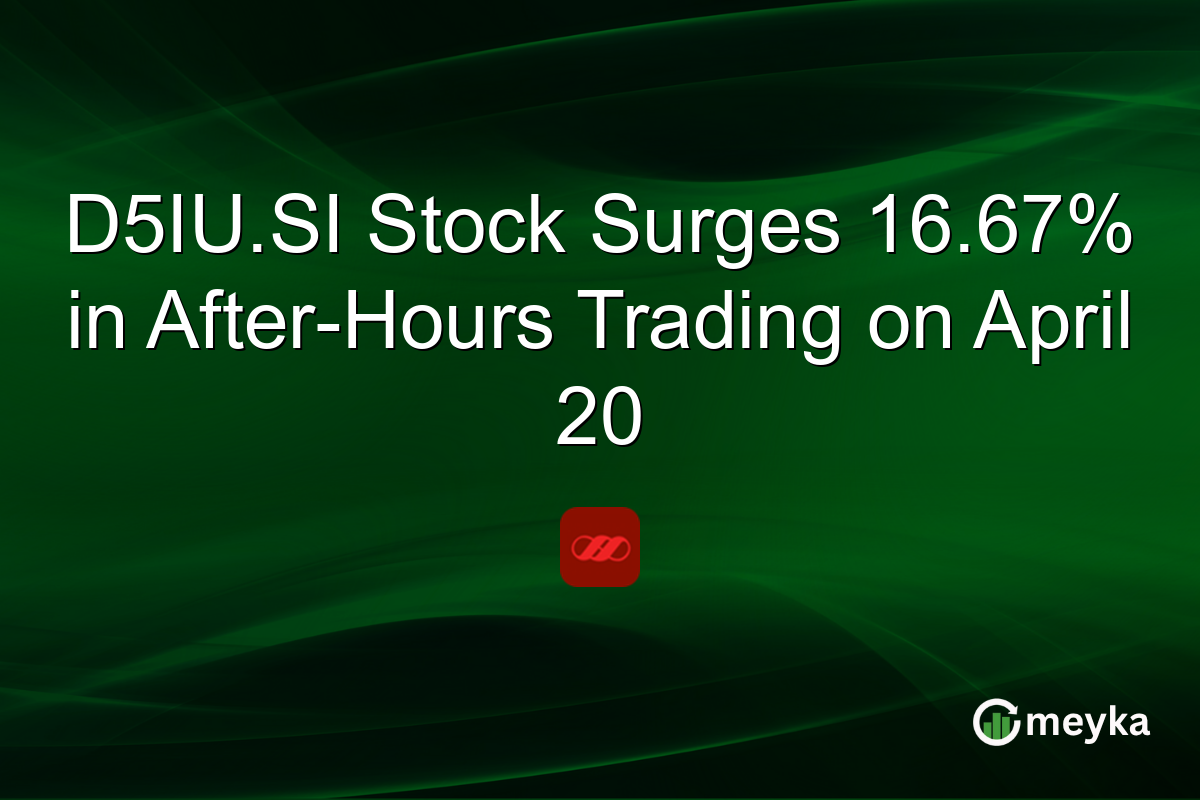 D5IU.SI Stock Surges 16.67% in After-Hours Trading on April 20

meyka